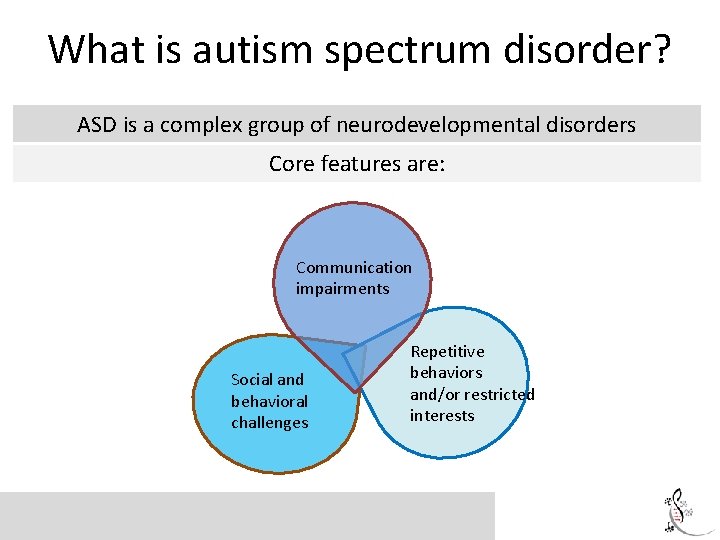 What is autism spectrum disorder?

ASD is a complex group of neurodevelopmental disorders

Core features are:

Communication impairments

Social and behavioral challenges

Repetitive behaviors and/or restricted interests